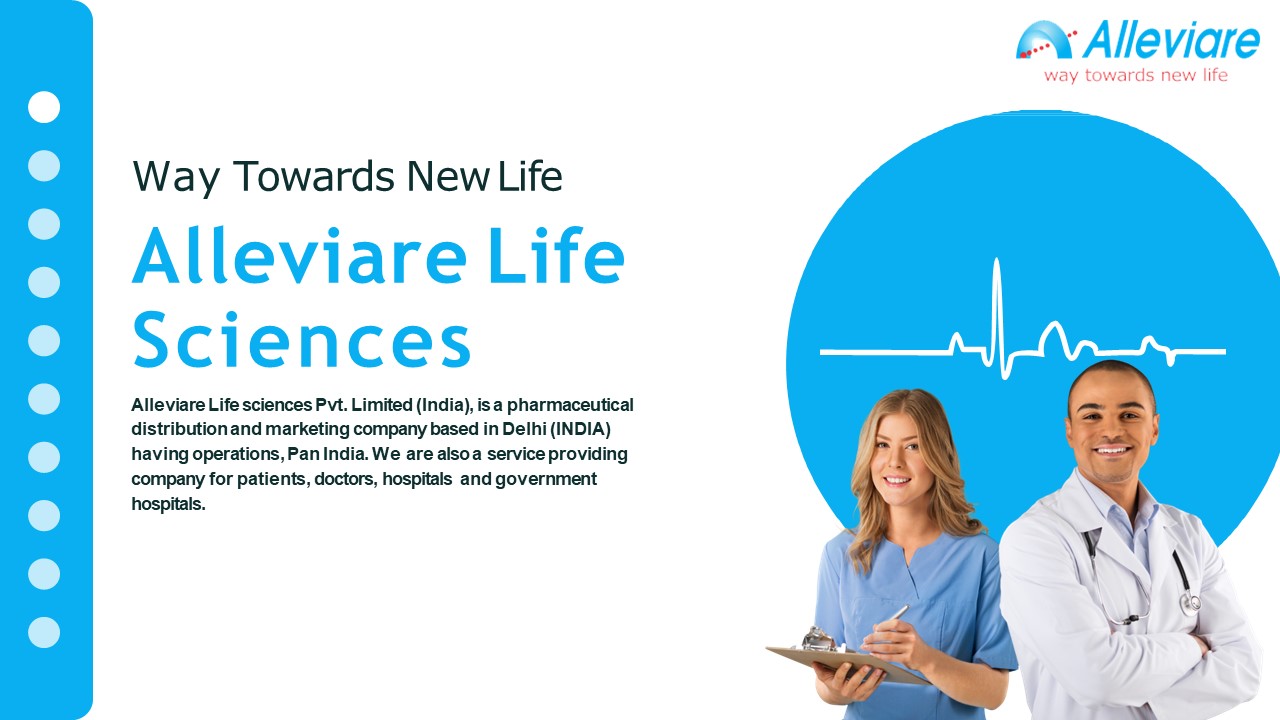 Alleviare
way towards new life

Way Towards New Life

Alleviare Life Sciences

Alleviare Life sciences Pvt. Limited (India), is a pharmaceutical distribution and marketing company based in Delhi (INDIA) having operations, Pan India. We are also a service providing company for patients, doctors, hospitals and government hospitals.